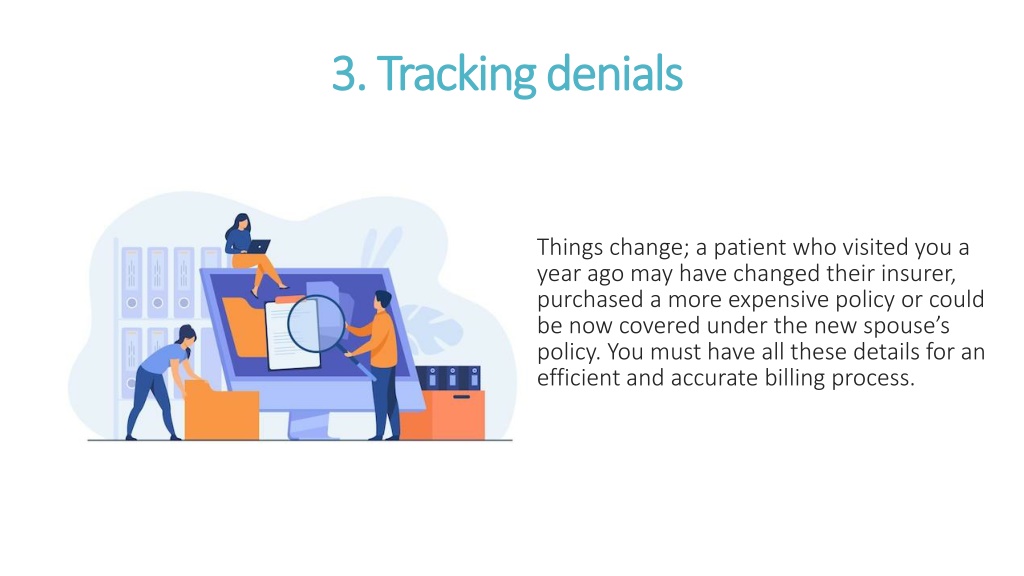 3. Tracking denials

Things change; a patient who visited you a year ago may have changed their insurer, purchased a more expensive policy or could be now covered under the new spouse’s policy. You must have all these details for an efficient and accurate billing process.